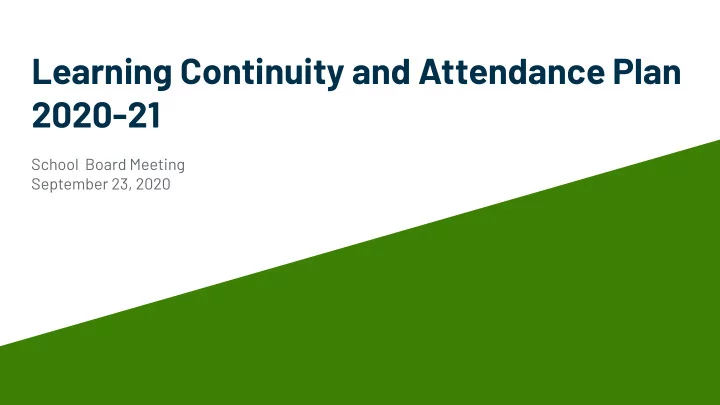 Learning Continuity and Attendance Plan 2020-21

School Board Meeting
September 23, 2020